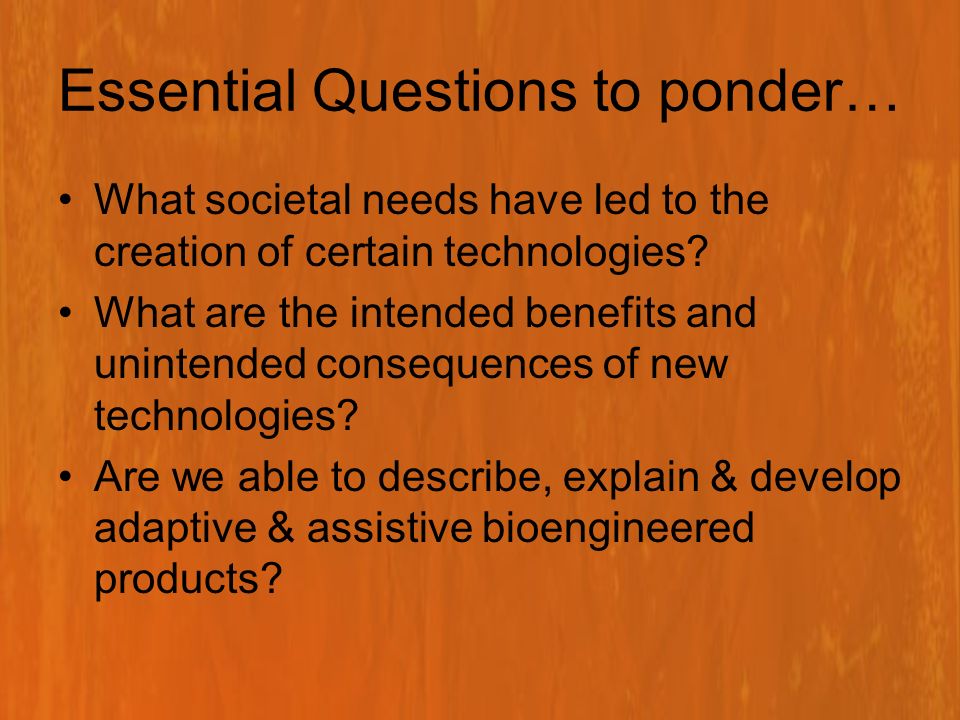 Essential Questions to ponder…

• What societal needs have led to the creation of certain technologies?
• What are the intended benefits and unintended consequences of new technologies?
• Are we able to describe, explain & develop adaptive & assistive bioengineered products?